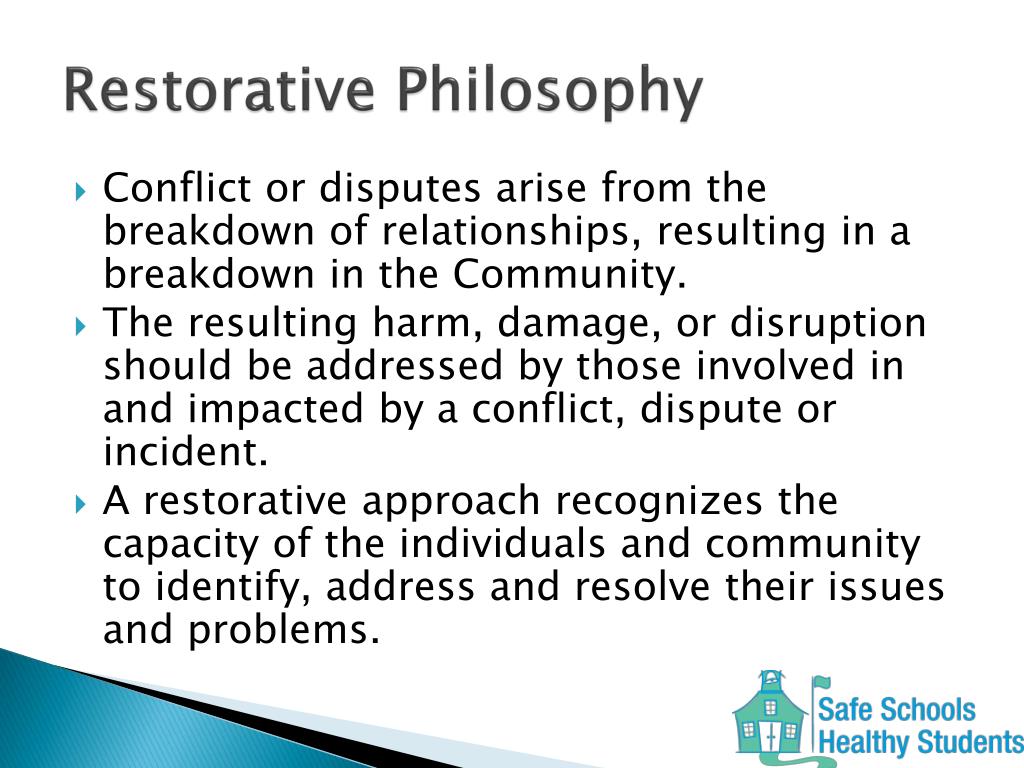 Restorative Philosophy

Conflict or disputes arise from the breakdown of relationships, resulting in a breakdown in the Community.

The resulting harm, damage, or disruption should be addressed by those involved in and impacted by a conflict, dispute or incident.

A restorative approach recognizes the capacity of the individuals and community to identify, address and resolve their issues and problems.

Safe Schools
Healthy Students